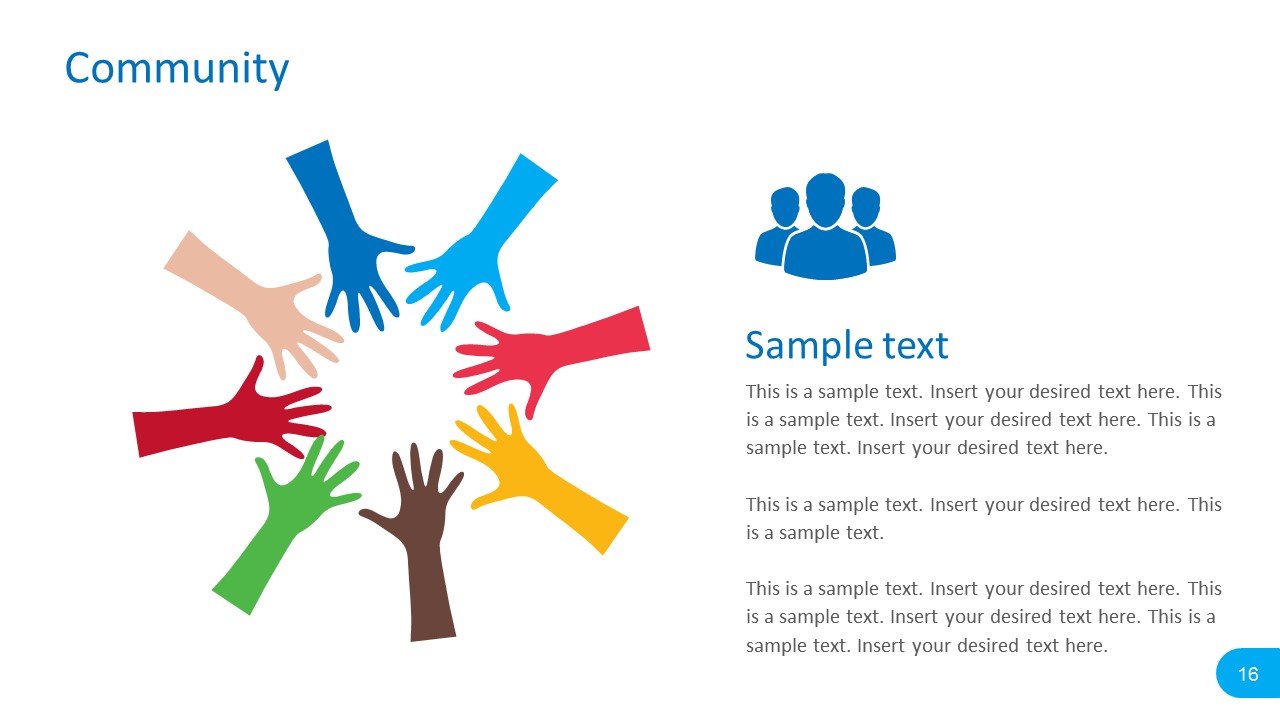 Community

Sample text

This is a sample text. Insert your desired text here. This is a sample text. Insert your desired text here. This is a sample text. Insert your desired text here.

This is a sample text. Insert your desired text here. This is a sample text.

This is a sample text. Insert your desired text here. This is a sample text. Insert your desired text here. This is a sample text. Insert your desired text here.

16